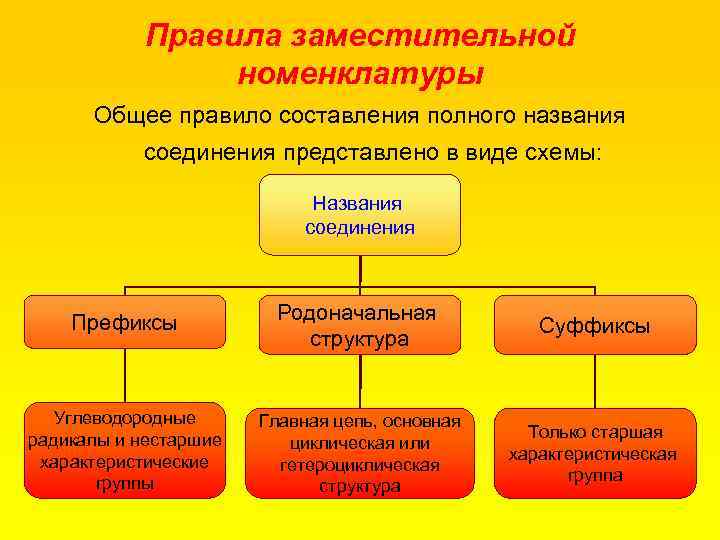 Правила заместительной номенклатуры

Общее правило составления полного названия соединения представлено в виде схемы:

Названия соединения

Префиксы

Родоначальная структура

Суффиксы

Углеводородные радикалы и нестаршие характеристические группы

Главная цепь, основная циклическая или гетероциклическая структура

Только старшая характеристическая группа